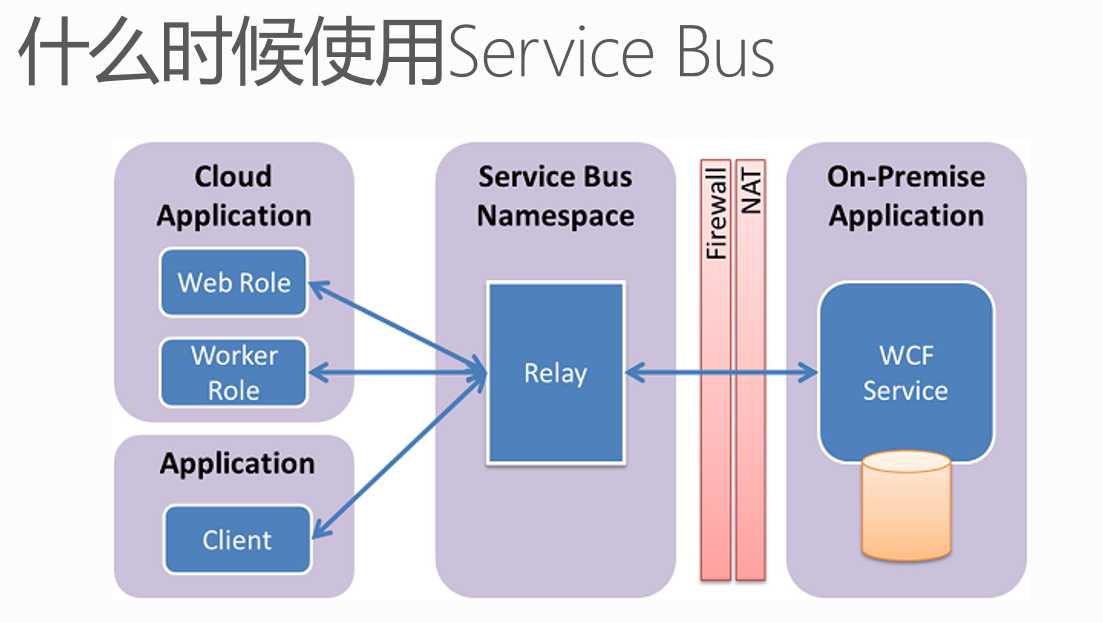 什么时候使用Service Bus

Cloud Application

Web Role

Worker Role

Application

Client

Service Bus Namespace

Relay

Firewall

NAT

On-Premise Application

WCF Service